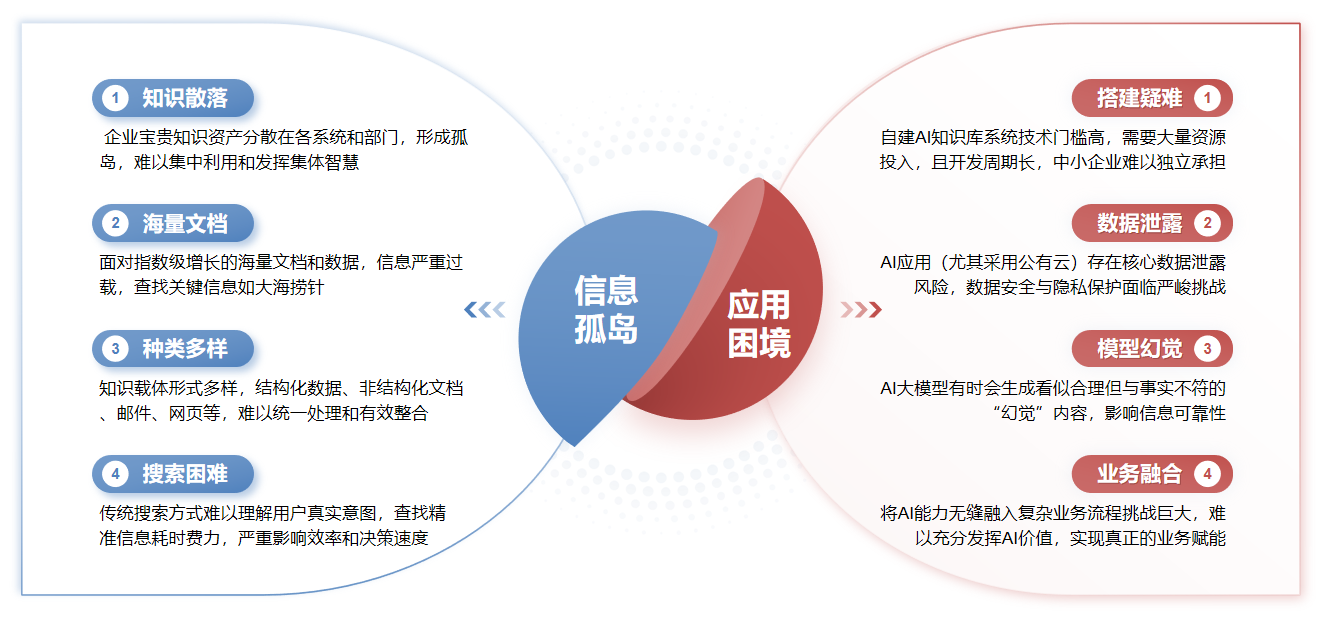 1 知识散落

企业宝贵知识资产分散在各系统和部门，形成孤岛，难以集中利用和发挥集体智慧

2 海量文档

面对指数级增长的海量文档和数据，信息严重过载，查找关键信息如大海捞针

3 种类多样

知识载体形式多样，结构化数据、非结构化文档、邮件、网页等，难以统一处理和有效整合

4 搜索困难

传统搜索方式难以理解用户真实意图，查找精准信息耗时费力，严重影响效率和决策速度

信息孤岛

应用困境

搭建疑难 1

自建AI知识库系统技术门槛高，需要大量资源投入，且开发周期长，中小企业难以独立承担

数据泄露 2

AI应用（尤其采用公有云）存在核心数据泄露风险，数据安全与隐私保护面临严峻挑战

模型幻觉 3

AI大模型有时会生成看似合理但与事实不符的“幻觉”内容，影响信息可靠性

业务融合 4

将AI能力无缝融入复杂业务流程挑战巨大，难以充分发挥AI价值，实现真正的业务赋能